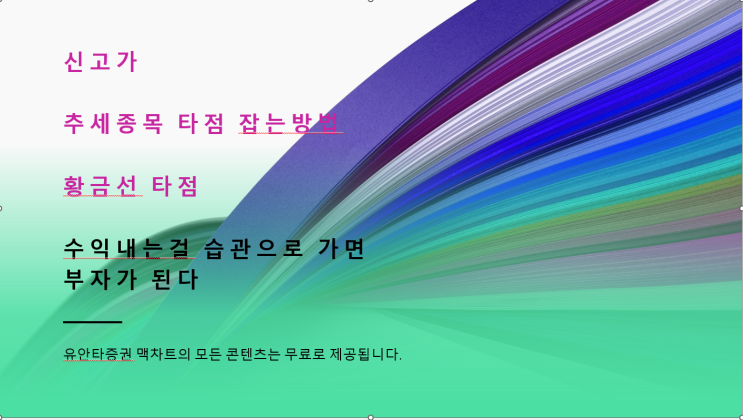 신고가

추세종목 타점 잡는방법

황금선 타점

수익내는걸 습관으로 가면 부자가 된다

유안타증권 맥차트의 모든 콘텐츠는 무료로 제공됩니다.